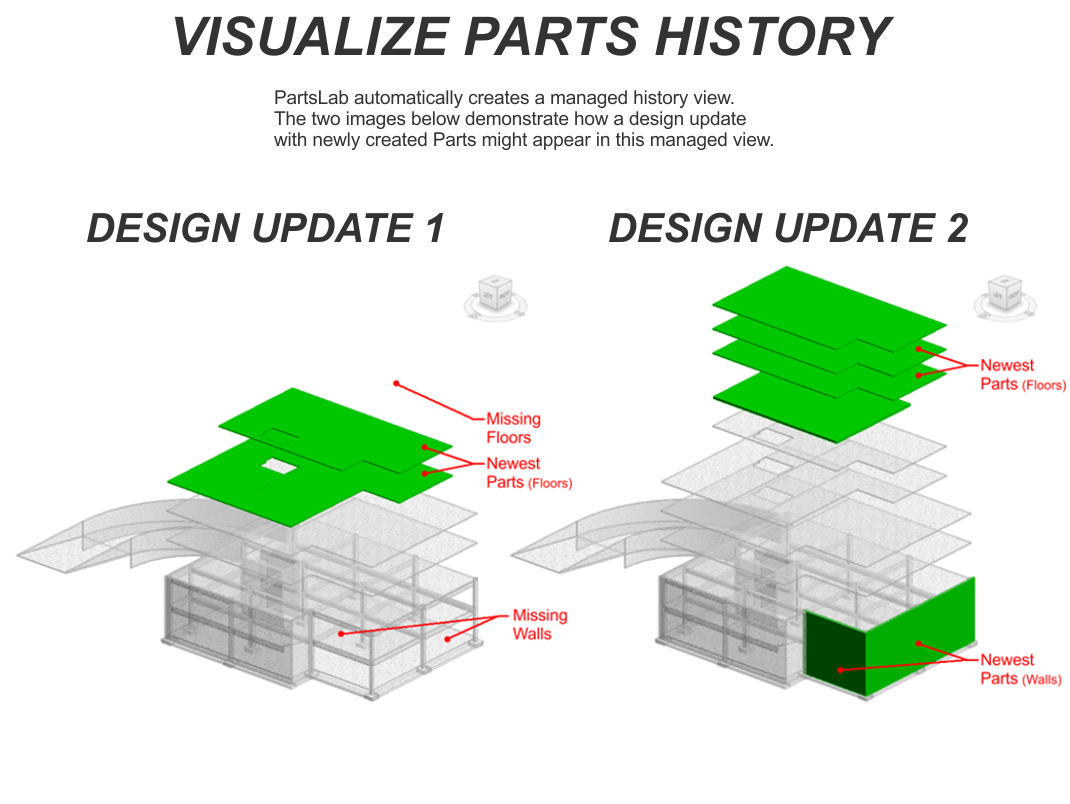 VISUALIZE PARTS HISTORY

PartsLab automatically creates a managed history view. The two images below demonstrate how a design update with newly created Parts might appear in this managed view.

DESIGN UPDATE 1

Missing Floors

Newest Parts (Floors)

Missing Walls

DESIGN UPDATE 2

Newest Parts (Floors)

Newest Parts (Walls)